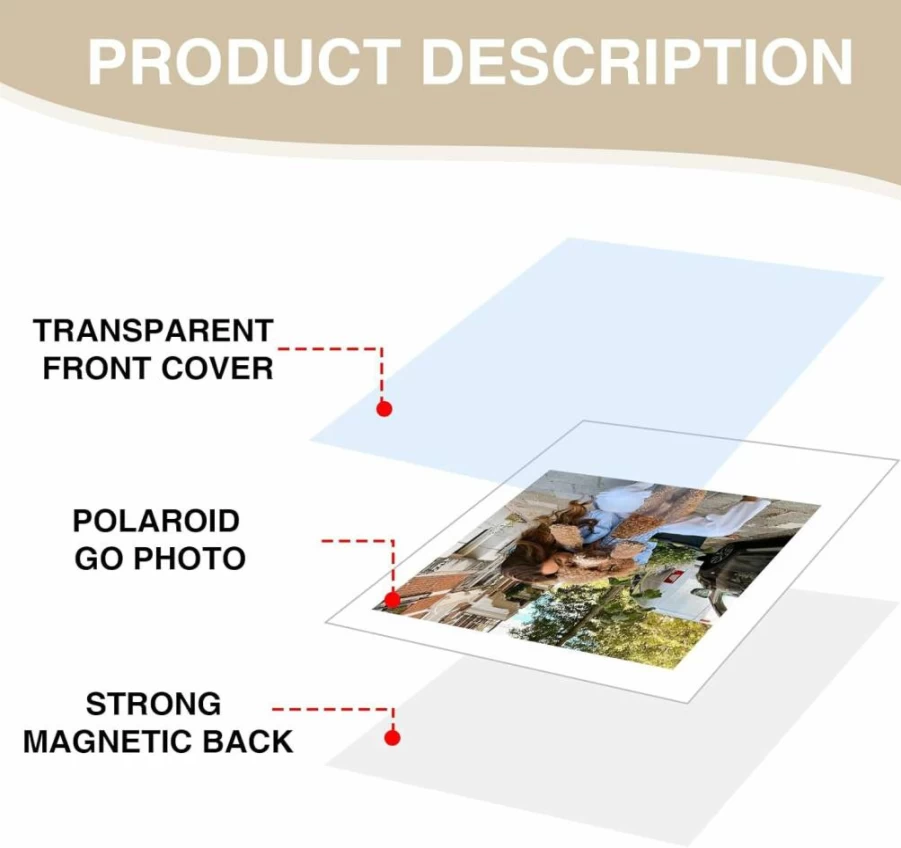 PRODUCT DESCRIPTION

TRANSPARENT FRONT COVER

POLAROID GO PHOTO

STRONG MAGNETIC BACK